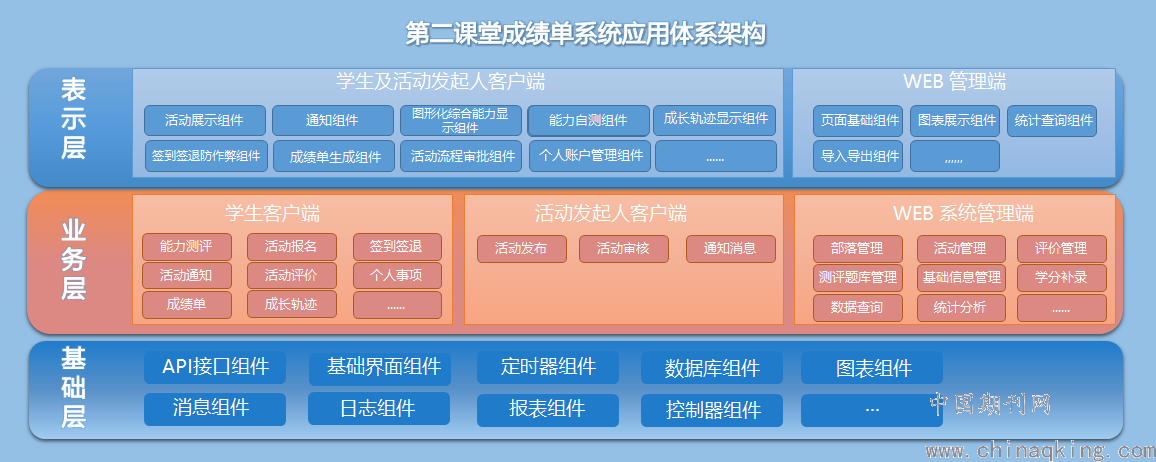 第二课堂成绩单系统应用体系架构

表示层

学生及活动发起人客户端

活动展示组件
通知组件
图形化综合能力显示组件
能力自测组件
成长轨迹显示组件
签到签退防作弊组件
成绩单生成组件
活动流程审批组件
个人账户管理组件
......

WEB 管理端

页面基础组件
图表展示组件
统计查询组件
导入导出组件
......

业务层

学生客户端

能力测评
活动报名
签到签退
活动通知
活动评价
个人事项
成绩单
成长轨迹
......

活动发起人客户端

活动发布
活动审核
通知消息

WEB 系统管理端

部落管理
活动管理
评价管理
测评题库管理
基础信息管理
学分补录
数据查询
统计分析
......

基础层

API接口组件
基础界面组件
定时器组件
数据库组件
图表组件
消息组件
日志组件
报表组件
控制器组件
...

中国期刊网
www.chinaqking.com